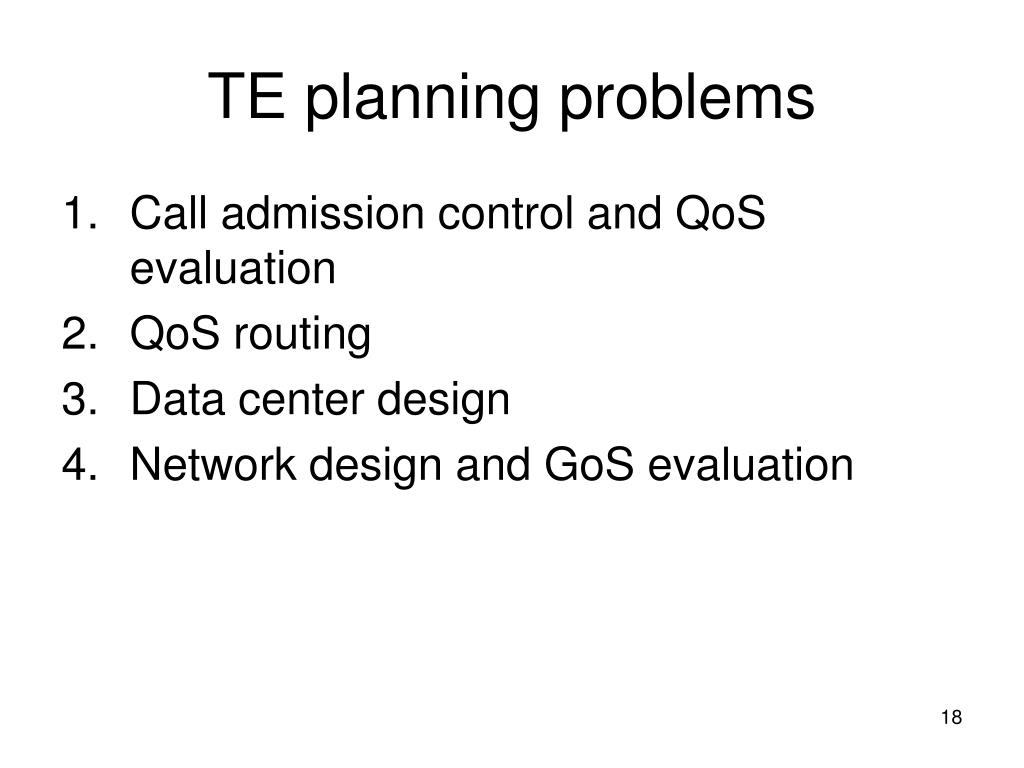 TE planning problems

1. Call admission control and QoS evaluation
2. QoS routing
3. Data center design
4. Network design and GoS evaluation

18